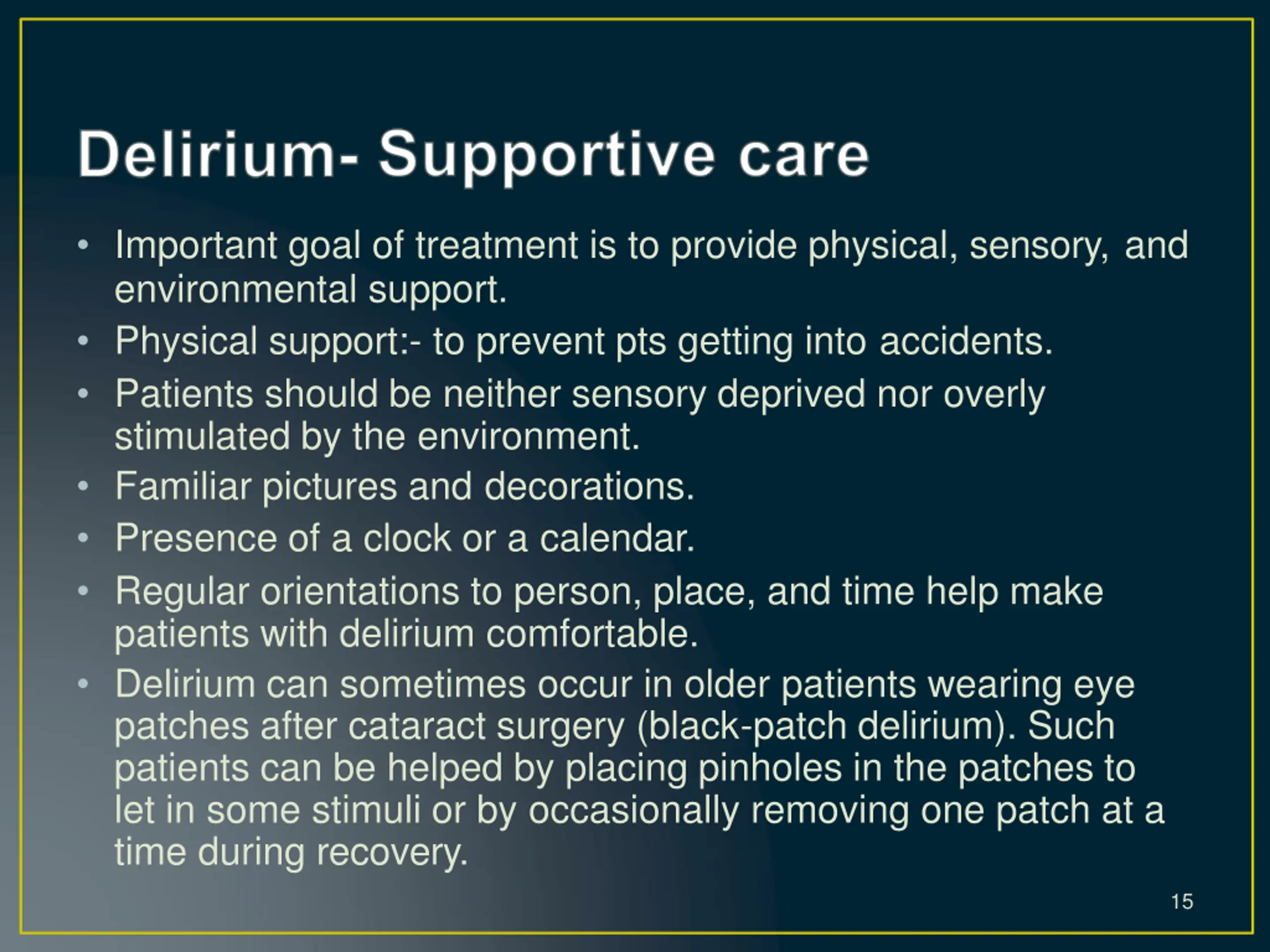 Delirium- Supportive care

• Important goal of treatment is to provide physical, sensory, and environmental support.
• Physical support:- to prevent pts getting into accidents.
• Patients should be neither sensory deprived nor overly stimulated by the environment.
• Familiar pictures and decorations.
• Presence of a clock or a calendar.
• Regular orientations to person, place, and time help make patients with delirium comfortable.
• Delirium can sometimes occur in older patients wearing eye patches after cataract surgery (black-patch delirium). Such patients can be helped by placing pinholes in the patches to let in some stimuli or by occasionally removing one patch at a time during recovery.

15